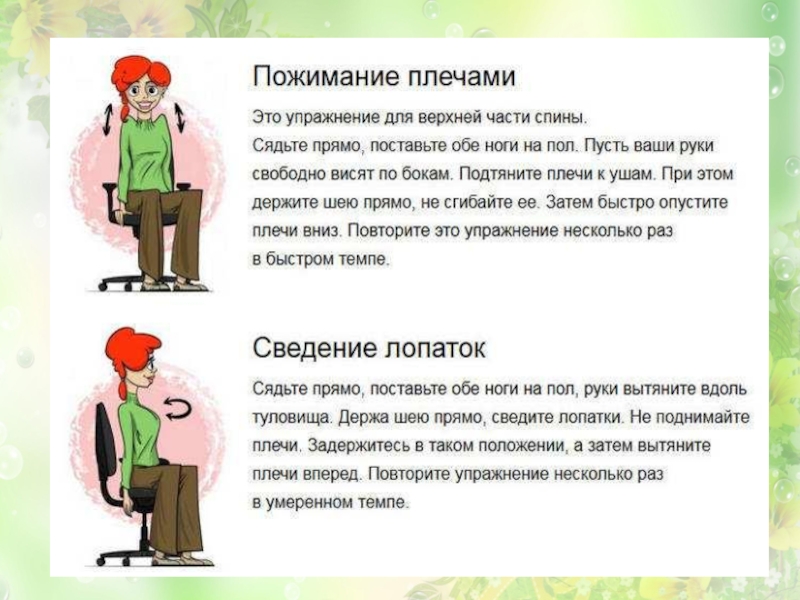 Пожимание плечами

Это упражнение для верхней части спины.
Сядьте прямо, поставьте обе ноги на пол. Пусть ваши руки свободно висят по бокам. Подтяните плечи к ушам. При этом держите шею прямо, не сгибайте ее. Затем быстро опустите плечи вниз. Повторите это упражнение несколько раз в быстром темпе.

Сведение лопаток

Сядьте прямо, поставьте обе ноги на пол, руки вытяните вдоль туловища. Держа шею прямо, сведите лопатки. Не поднимайте плечи. Задержитесь в таком положении, а затем вытяните плечи вперед. Повторите упражнение несколько раз в умеренном темпе.